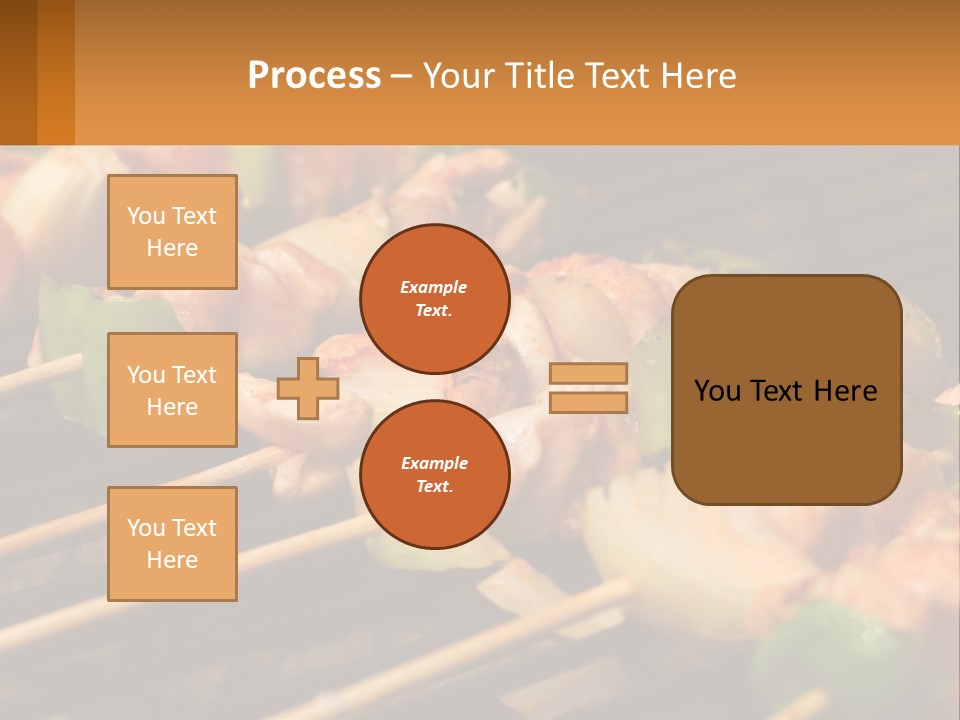 Process – Your Title Text Here

You Text Here

You Text Here

You Text Here

Example Text.

Example Text.

You Text Here